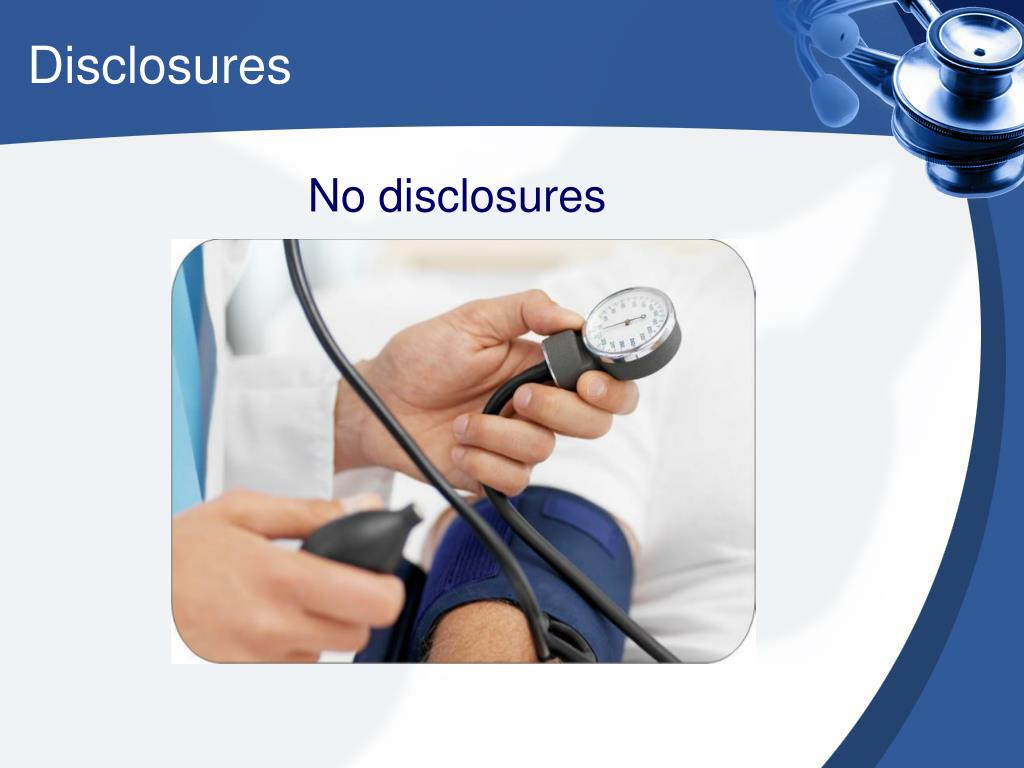 Disclosures

No disclosures